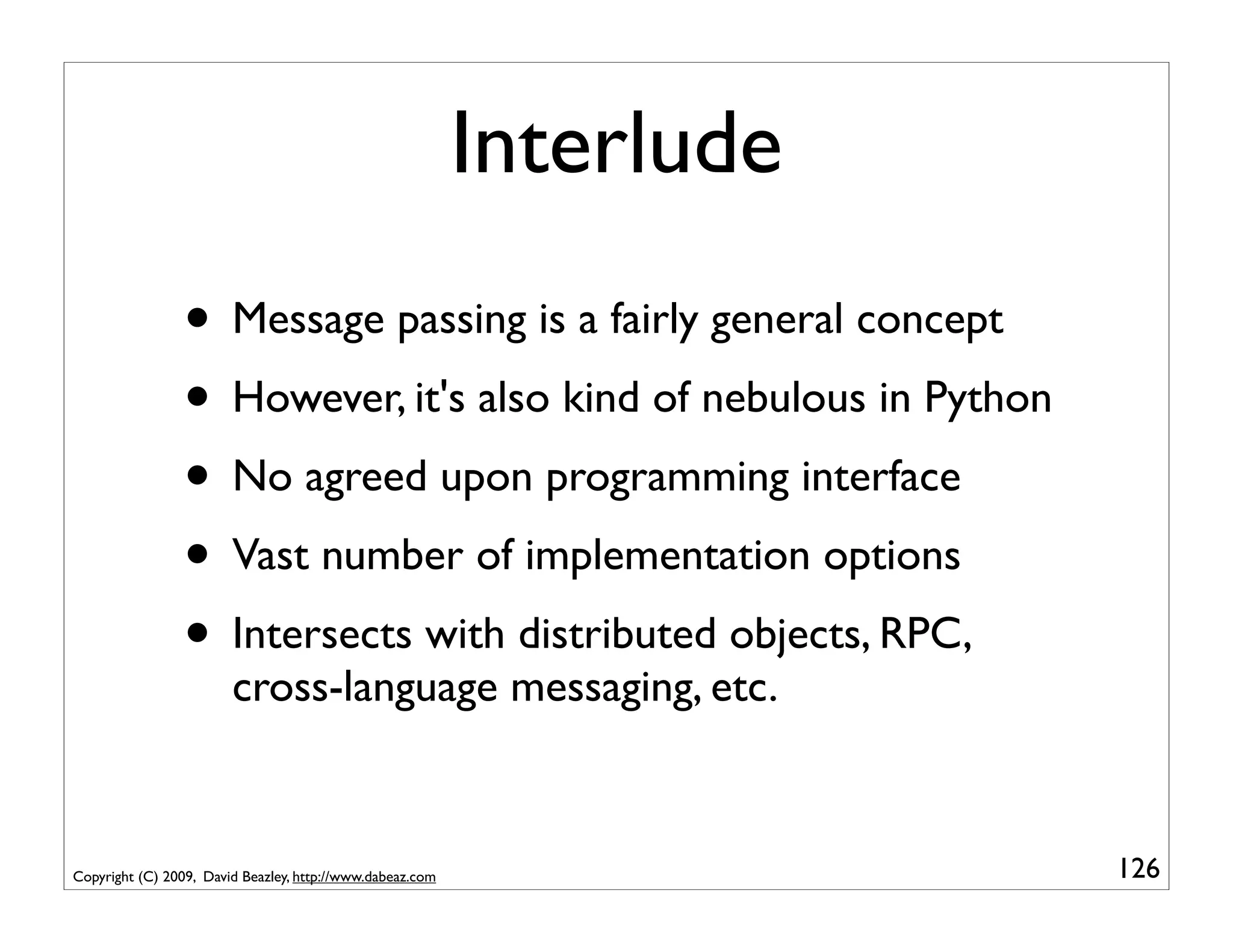 Interlude

• Message passing is a fairly general concept
• However, it's also kind of nebulous in Python
• No agreed upon programming interface
• Vast number of implementation options
• Intersects with distributed objects, RPC, cross-language messaging, etc.

Copyright (C) 2009, David Beazley, http://www.dabeaz.com

126